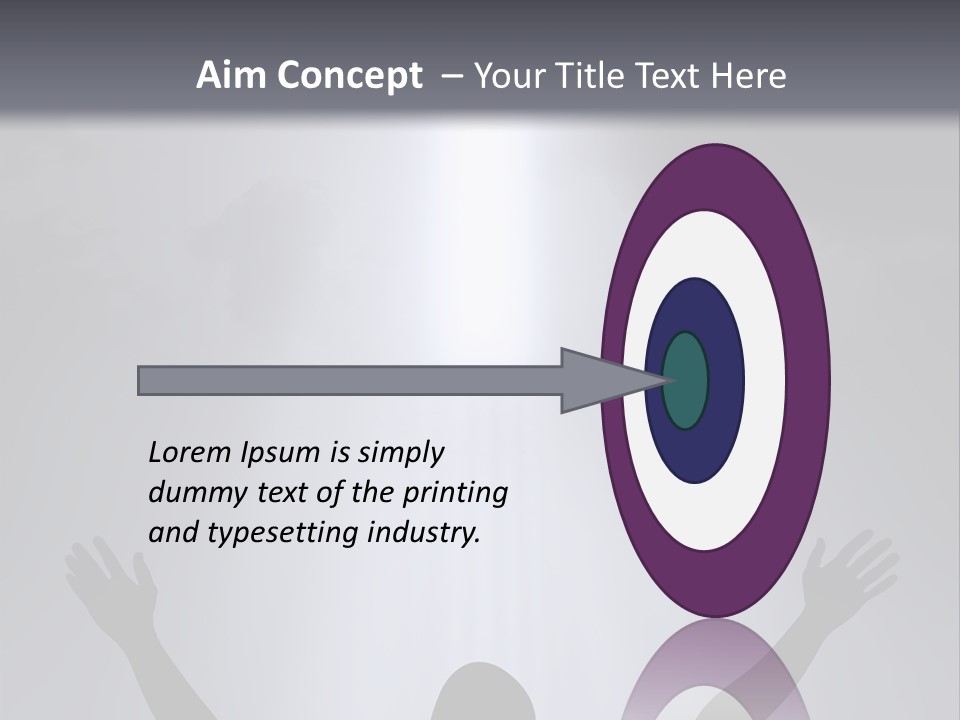 Aim Concept – Your Title Text Here

Lorem Ipsum is simply dummy text of the printing and typesetting industry.